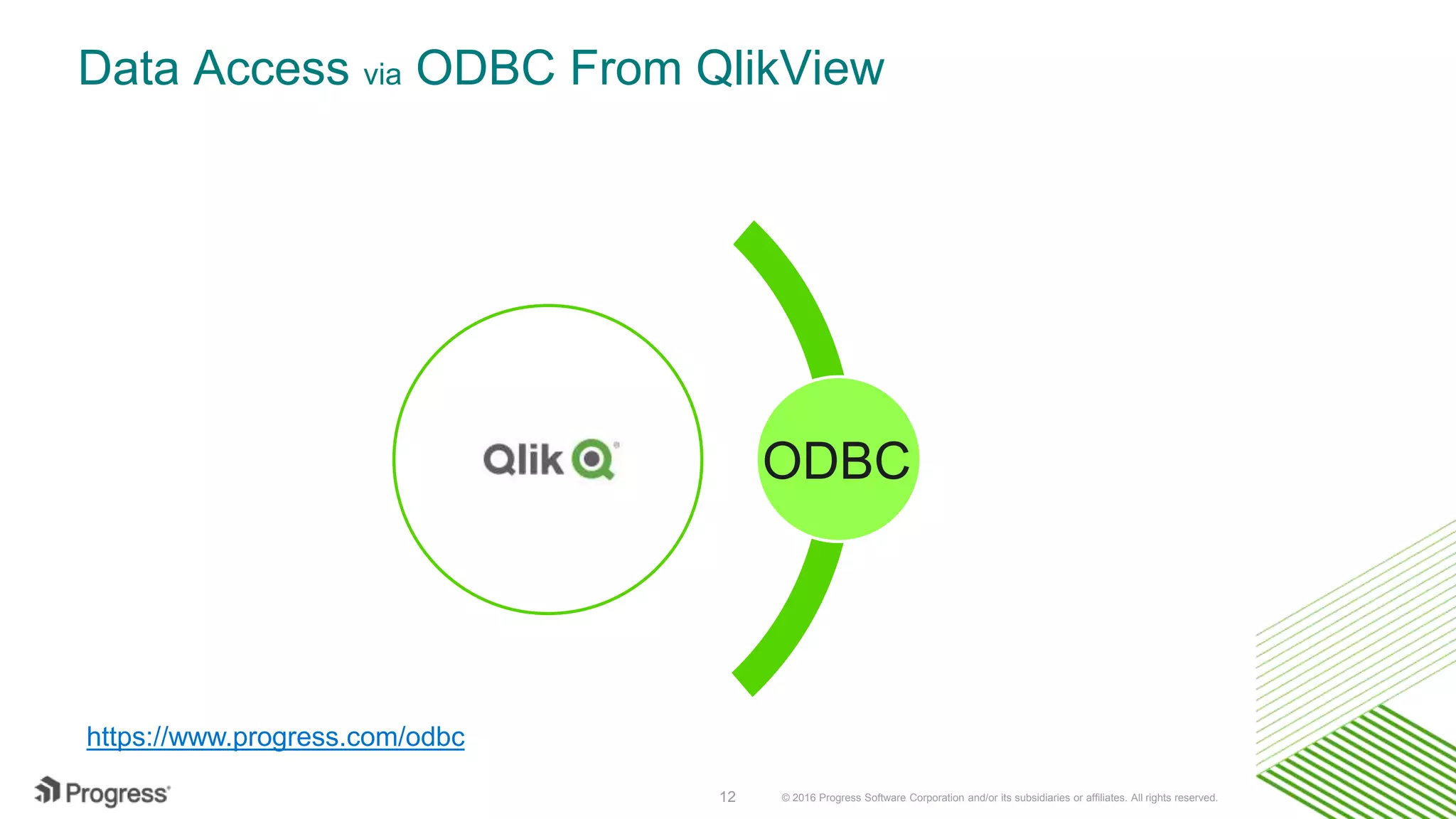 Data Access via ODBC From QlikView

Qlik

ODBC

https://www.progress.com/odbc

Progress

12

© 2016 Progress Software Corporation and/or its subsidiaries or affiliates. All rights reserved.